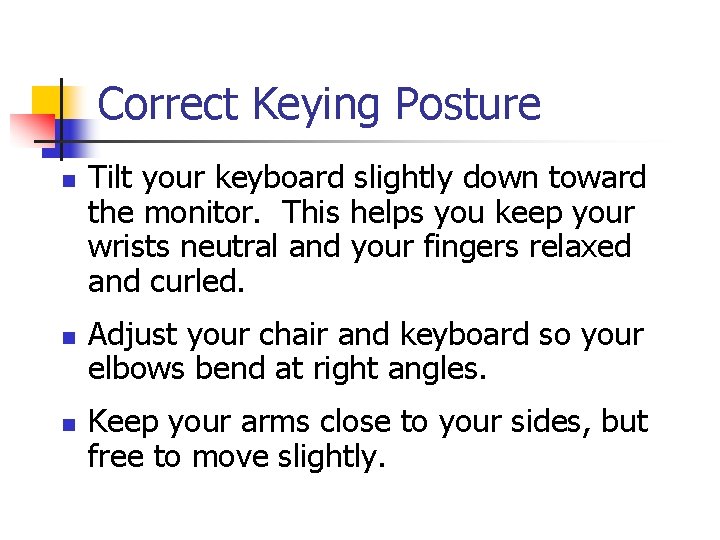 Correct Keying Posture

- Tilt your keyboard slightly down toward the monitor. This helps you keep your wrists neutral and your fingers relaxed and curled.
- Adjust your chair and keyboard so your elbows bend at right angles.
- Keep your arms close to your sides, but free to move slightly.